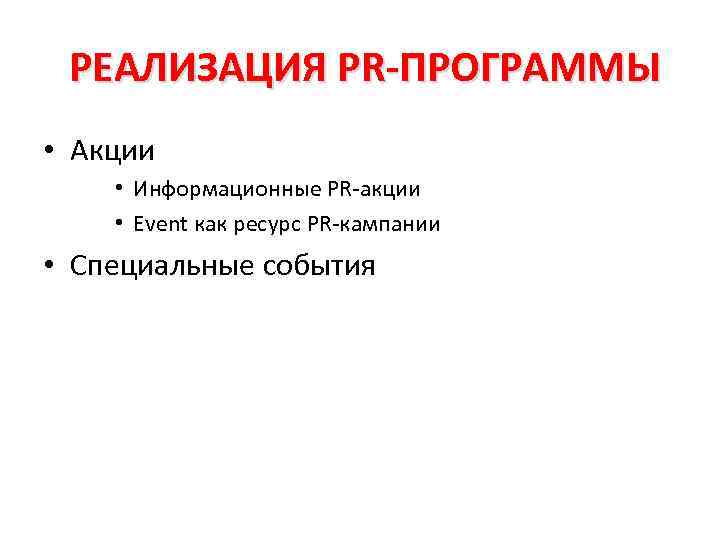 РЕАЛИЗАЦИЯ PR-ПРОГРАММЫ

• Акции
  • Информационные PR-акции
  • Event как ресурс PR-кампании
• Специальные события